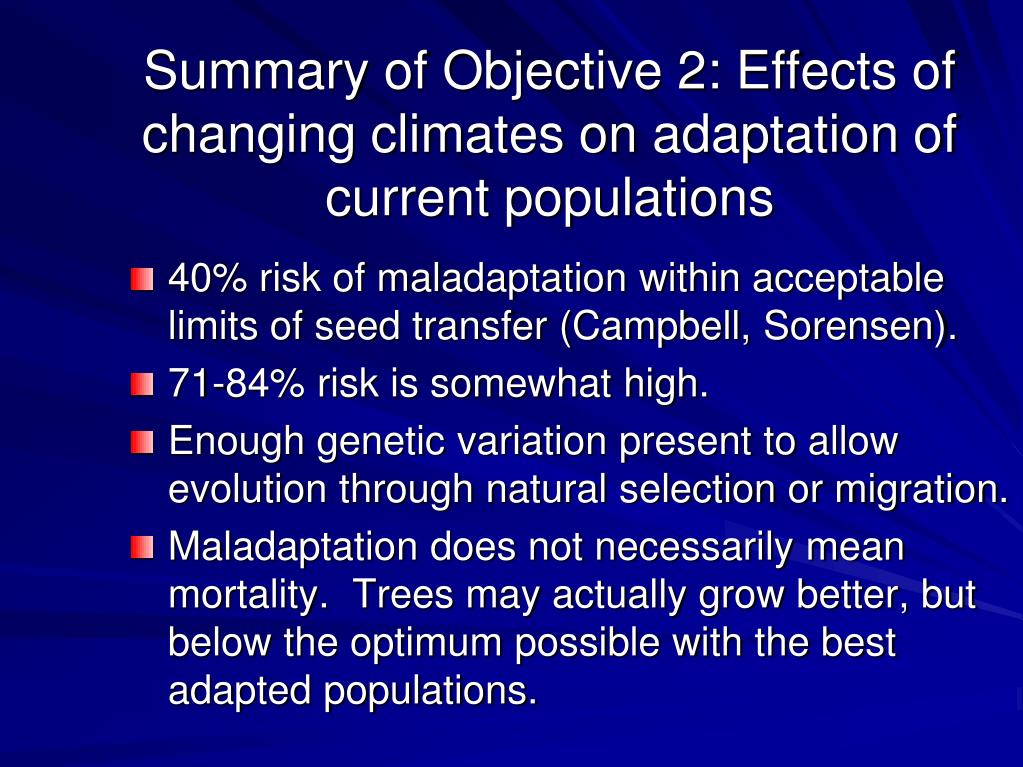 Summary of Objective 2: Effects of changing climates on adaptation of current populations

40% risk of maladaptation within acceptable limits of seed transfer (Campbell, Sorensen).

71-84% risk is somewhat high.

Enough genetic variation present to allow evolution through natural selection or migration.

Maladaptation does not necessarily mean mortality. Trees may actually grow better, but below the optimum possible with the best adapted populations.